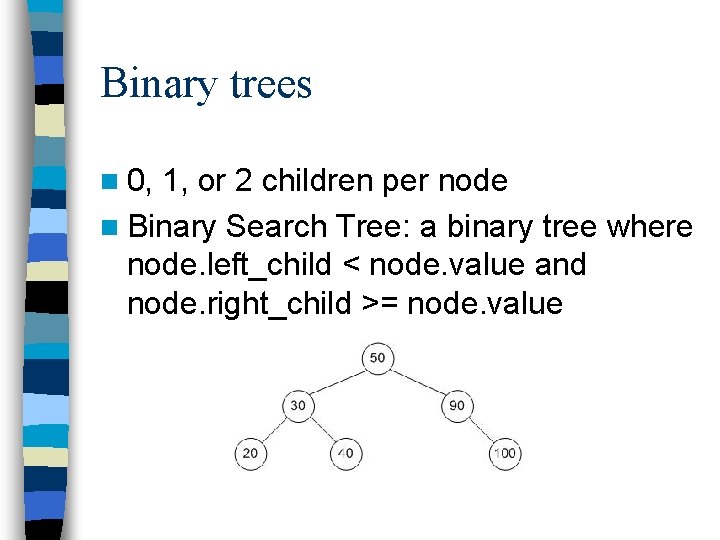 Binary trees

0, 1, or 2 children per node

Binary Search Tree: a binary tree where node.left_child < node.value and node.right_child >= node.value

50
30
90
20
40
100